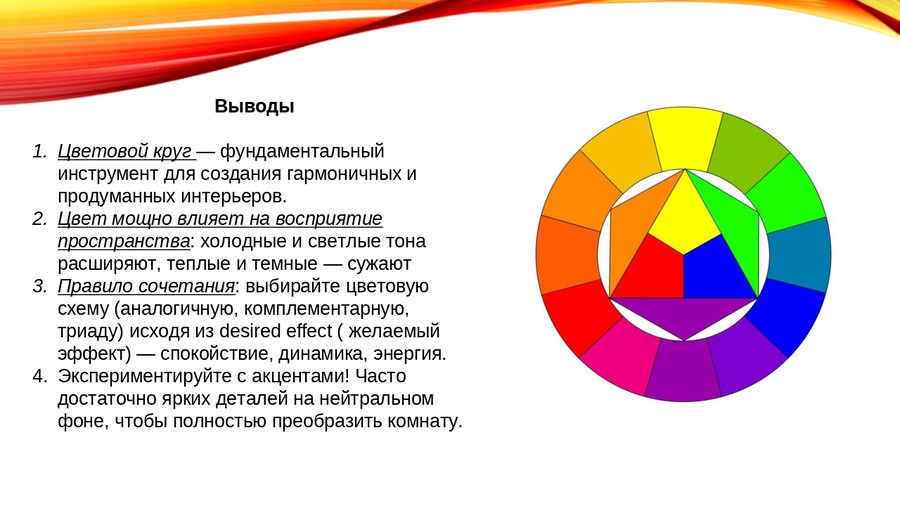 Выводы

1. Цветовой круг — фундаментальный инструмент для создания гармоничных и продуманных интерьеров.
2. Цвет мощно влияет на восприятие пространства: холодные и светлые тона расширяют, теплые и темные — сужают
3. Правило сочетания: выбирайте цветовую схему (аналогичную, комплементарную, триаду) исходя из desired effect ( желаемый эффект) — спокойствие, динамика, энергия.
4. Экспериментируйте с акцентами! Часто достаточно ярких деталей на нейтральном фоне, чтобы полностью преобразить комнату.